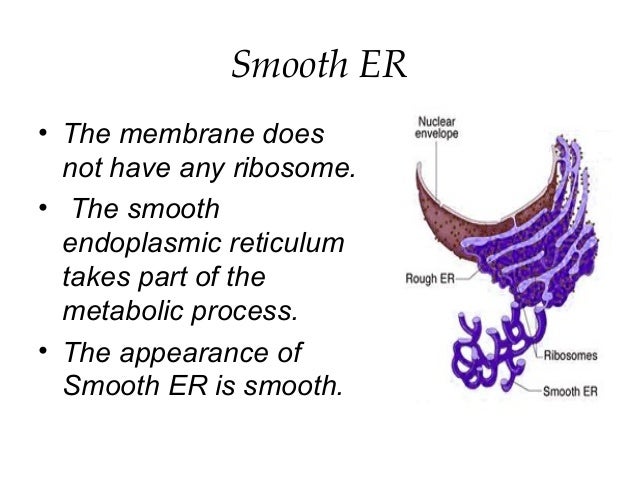 Smooth ER

• The membrane does not have any ribosome.
• The smooth endoplasmic reticulum takes part of the metabolic process.
• The appearance of Smooth ER is smooth.

Nuclear envelope
Rough ER
Ribosomes
Smooth ER